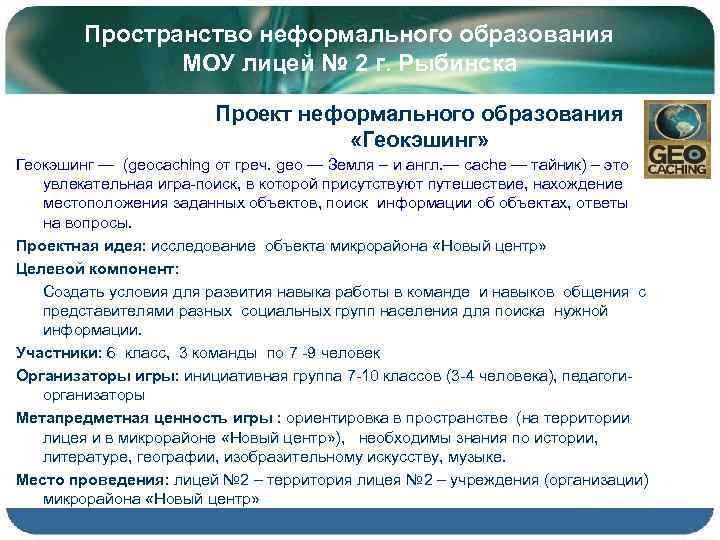 Пространство неформального образования МОУ лицей № 2 г. Рыбинска

Проект неформального образования «Геокэшинг»

GEO CACHING

Геокэшинг — (geocaching от греч. geo — Земля – и англ.— cache — тайник) – это увлекательная игра-поиск, в которой присутствуют путешествие, нахождение местоположения заданных объектов, поиск информации об объектах, ответы на вопросы.

Проектная идея: исследование объекта микрорайона «Новый центр»

Целевой компонент:

Создать условия для развития навыка работы в команде и навыков общения с представителями разных социальных групп населения для поиска нужной информации.

Участники: 6 класс, 3 команды по 7 -9 человек

Организаторы игры: инициативная группа 7-10 классов (3-4 человека), педагоги-организаторы

Метапредметная ценность игры : ориентировка в пространстве (на территории лицея и в микрорайоне «Новый центр»), необходимы знания по истории, литературе, географии, изобразительному искусству, музыке.

Место проведения: лицей №2 – территория лицея №2 – учреждения (организации) микрорайона «Новый центр»